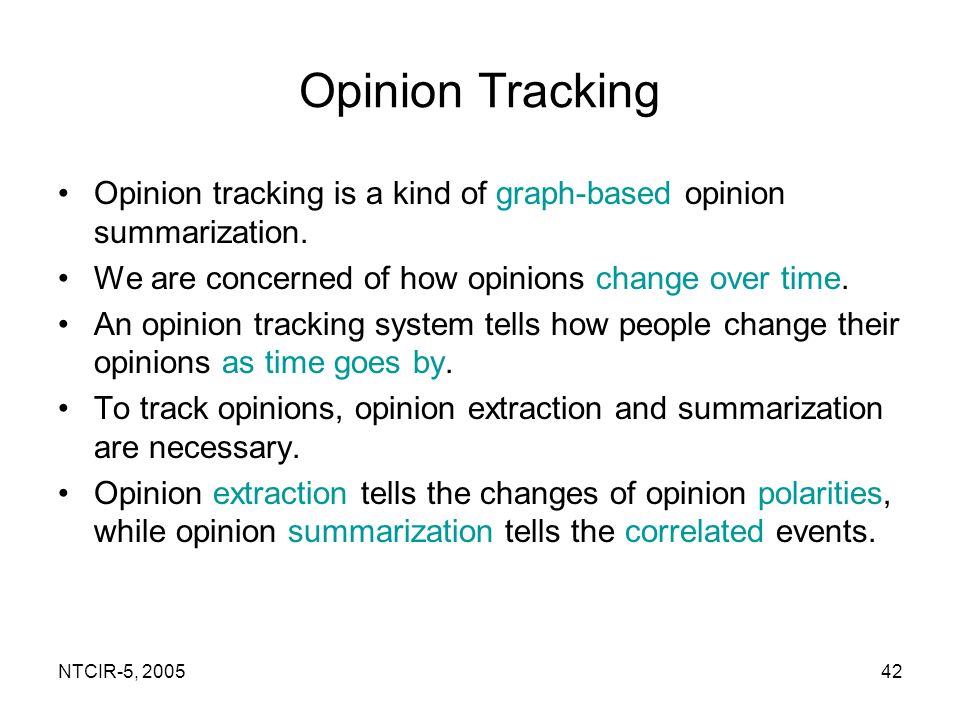 Opinion Tracking

• Opinion tracking is a kind of graph-based opinion summarization.
• We are concerned of how opinions change over time.
• An opinion tracking system tells how people change their opinions as time goes by.
• To track opinions, opinion extraction and summarization are necessary.
• Opinion extraction tells the changes of opinion polarities, while opinion summarization tells the correlated events.

NTCIR-5, 2005

42